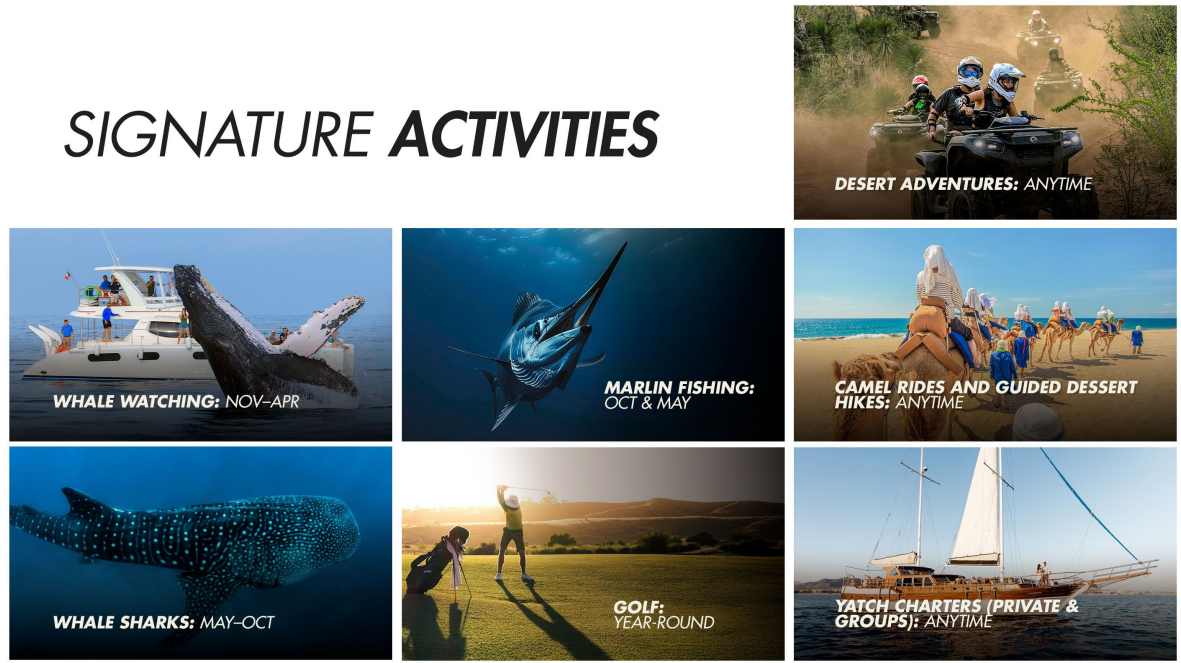 SIGNATURE ACTIVITIES

DESERT ADVENTURES: ANYTIME

WHALE WATCHING: NOV–APR

MARLIN FISHING: OCT & MAY

CAMEL RIDES AND GUIDED DESSERT HIKES: ANYTIME

WHALE SHARKS: MAY–OCT

GOLF: YEAR-ROUND

YATCH CHARTERS (PRIVATE & GROUPS): ANYTIME